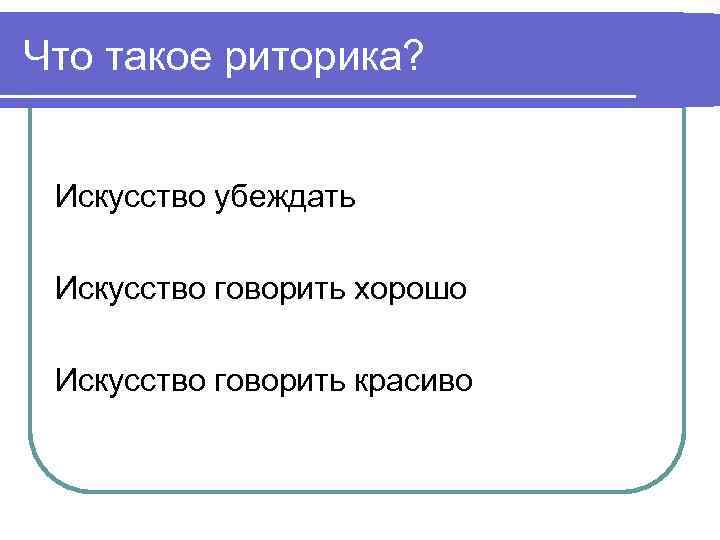 Что такое риторика?

Искусство убеждать

Искусство говорить хорошо

Искусство говорить красиво